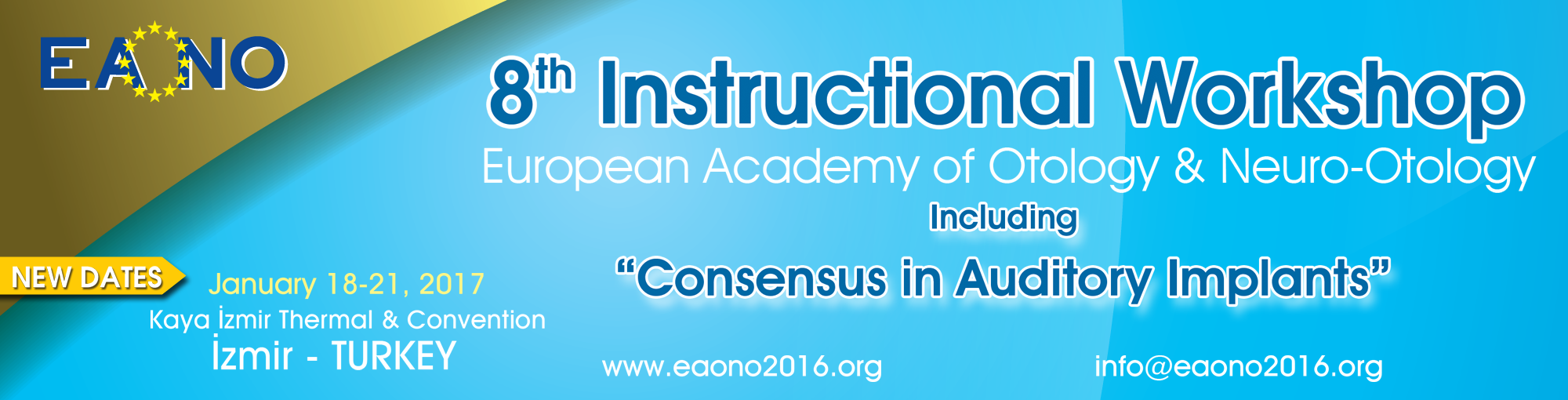 EANO

8th Instructional Workshop
European Academy of Otology & Neuro-Otology
Including
"Consensus in Auditory Implants"

NEW DATES
January 18-21, 2017
Kaya İzmir Thermal & Convention
İzmir - TURKEY

www.eaono2016.org
info@eaono2016.org